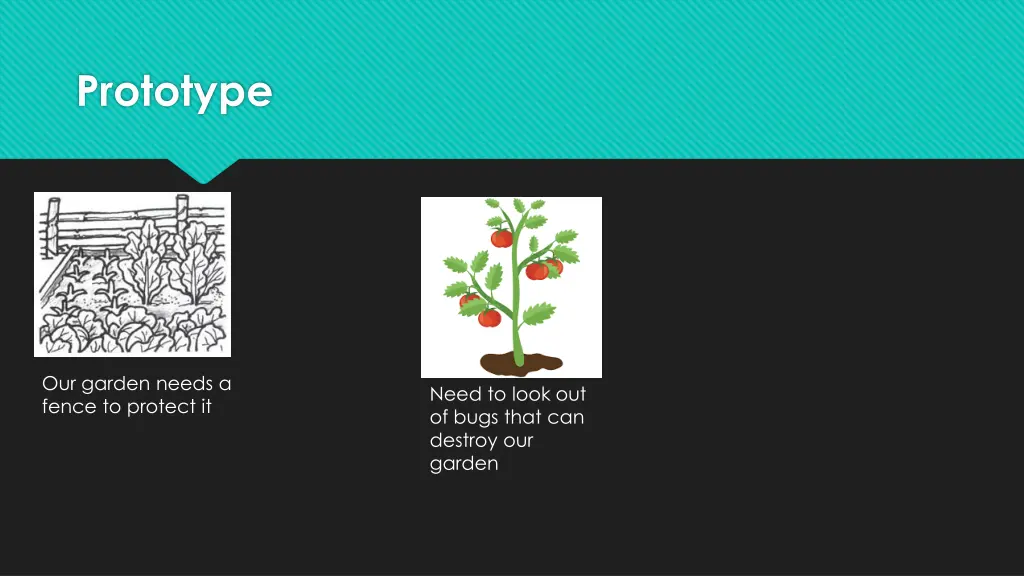 Prototype

Our garden needs a fence to protect it

Need to look out of bugs that can destroy our garden